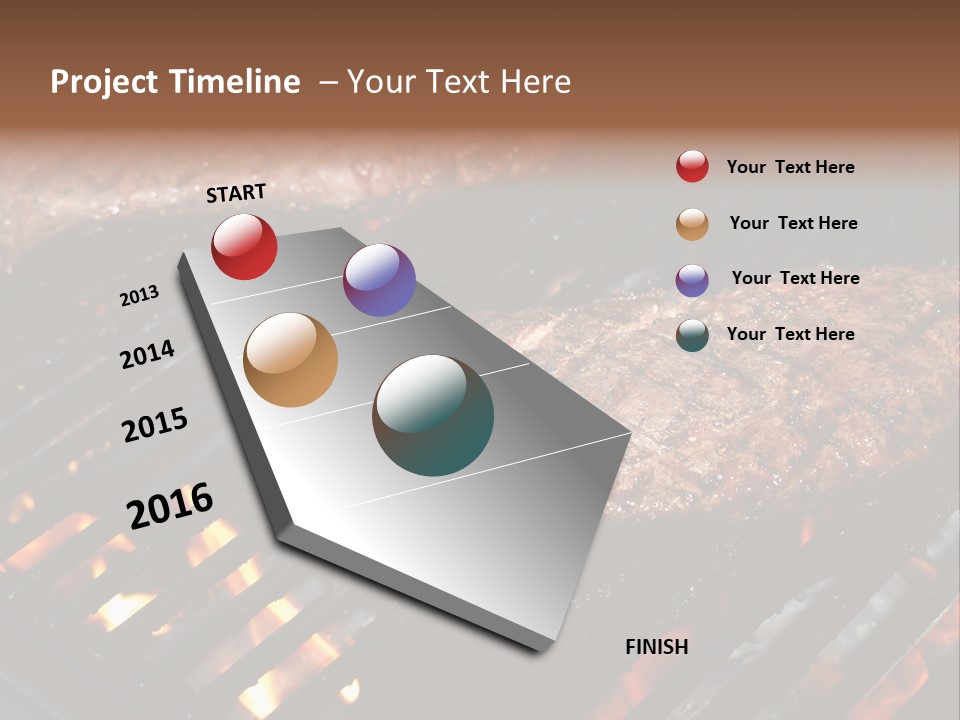 Project Timeline – Your Text Here

START

2013

2014

2015

2016

FINISH

Your Text Here

Your Text Here

Your Text Here

Your Text Here